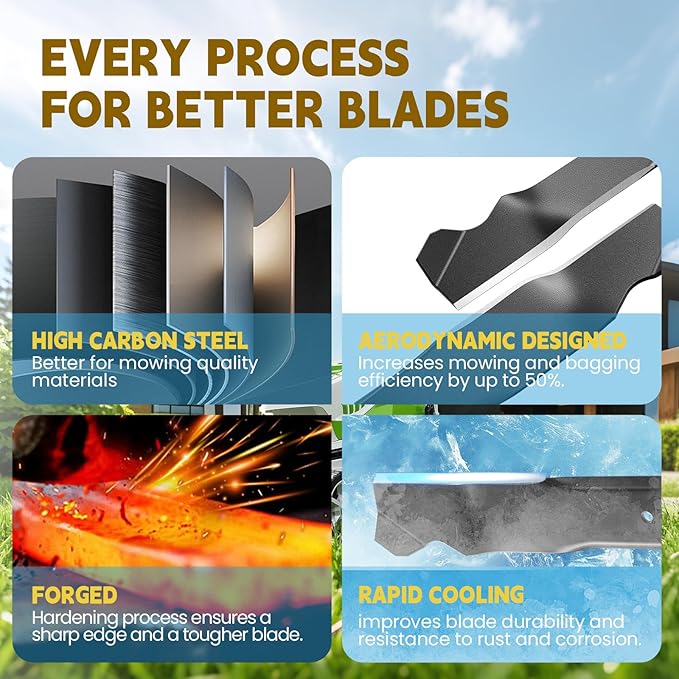 EVERY PROCESS FOR BETTER BLADES

HIGH CARBON STEEL
Better for mowing quality materials

AERODYNAMIC DESIGNED
Increases mowing and bagging efficiency by up to 50%.

FORGED
Hardening process ensures a sharp edge and a tougher blade.

RAPID COOLING
improves blade durability and resistance to rust and corrosion.